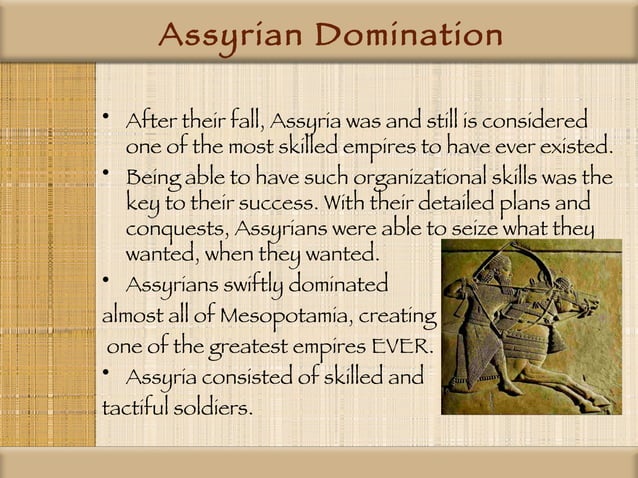 Assyrian Domination

• After their fall, Assyria was and still is considered one of the most skilled empires to have ever existed.

• Being able to have such organizational skills was the key to their success. With their detailed plans and conquests, Assyrians were able to seize what they wanted, when they wanted.

• Assyrians swiftly dominated almost all of Mesopotamia, creating one of the greatest empires EVER.

• Assyria consisted of skilled and tactiful soldiers.